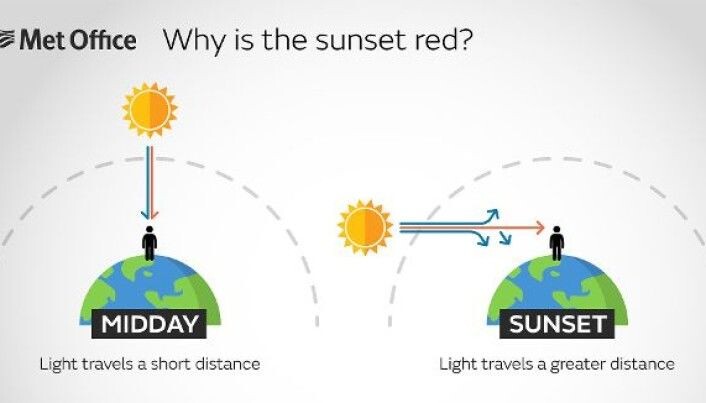 Met Office Why is the sunset red?

MIDDAY

Light travels a short distance

SUNSET

Light travels a greater distance